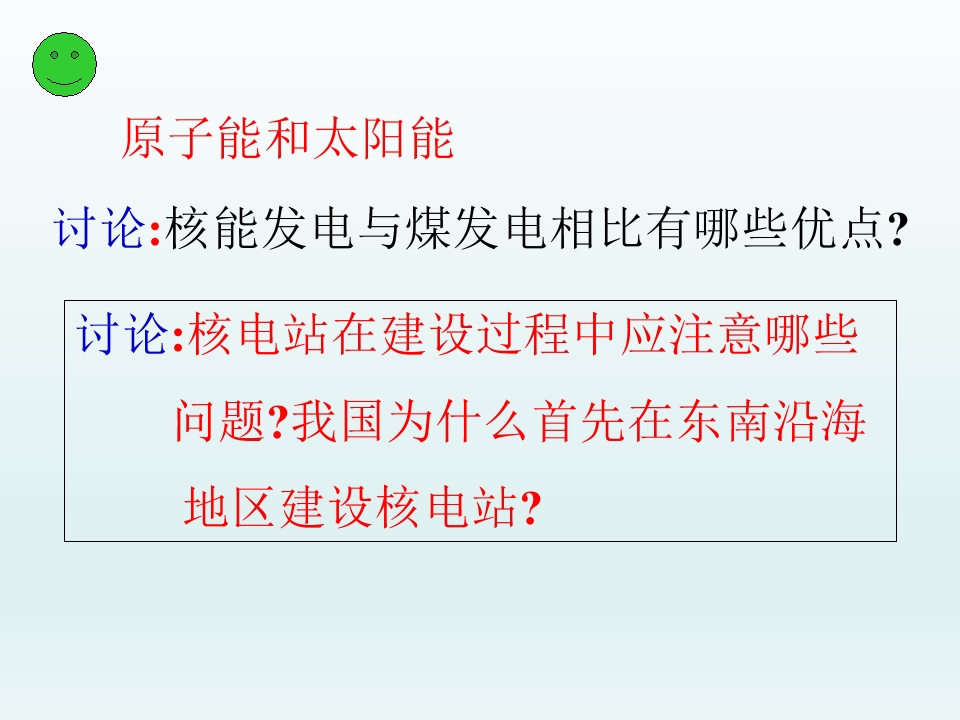 原子能和太阳能

讨论:核能发电与煤发电相比有哪些优点?

讨论:核电站在建设过程中应注意哪些问题?我国为什么首先在东南沿海地区建设核电站?